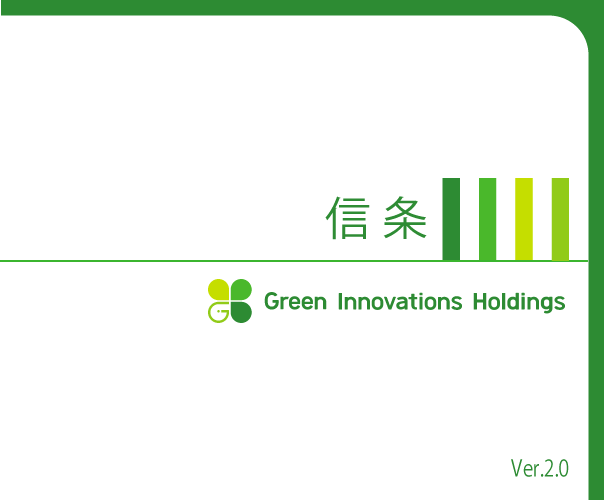 信条

Green Innovations Holdings

Ver.2.0